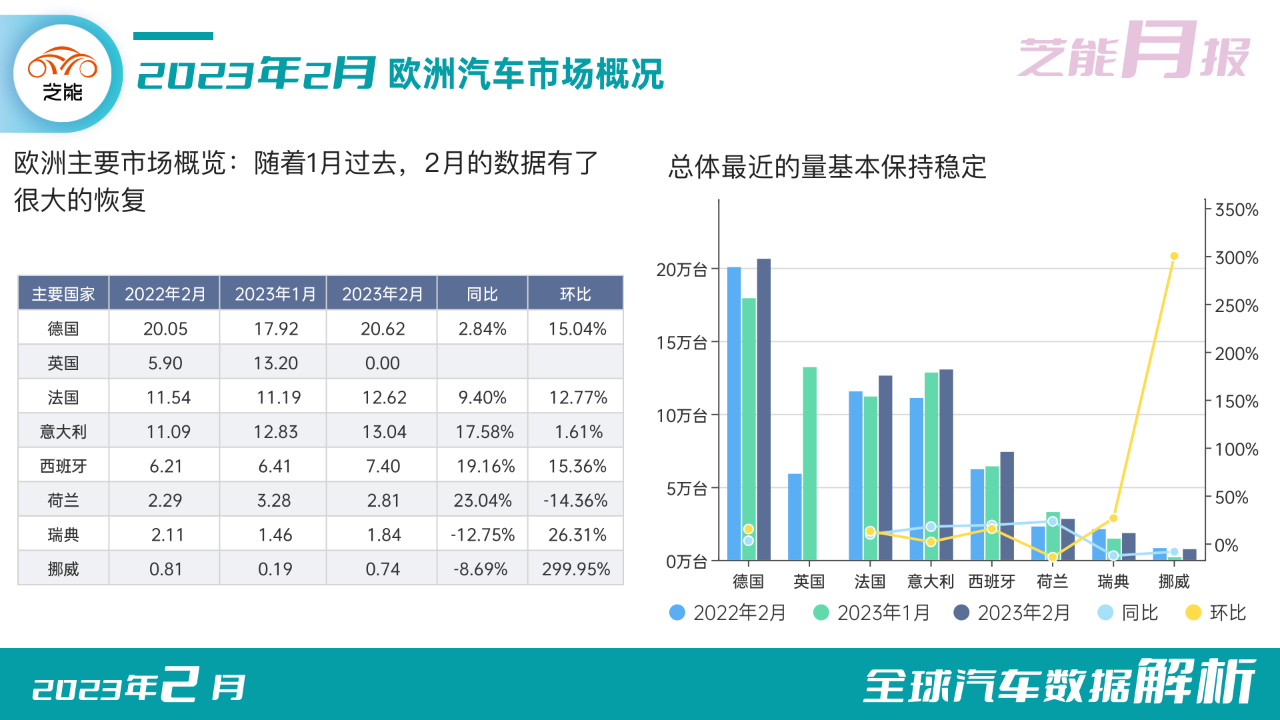 芝能

2023年2月 欧洲汽车市场概况

芝能月报

欧洲主要市场概览：随着1月过去，2月的数据有了很大的恢复

| 主要国家 | 2022年2月 | 2023年1月 | 2023年2月 | 同比 | 环比 |
|---|---|---|---|---|---|
| 德国 | 20.05 | 17.92 | 20.62 | 2.84% | 15.04% |
| 英国 | 5.90 | 13.20 | 0.00 | | |
| 法国 | 11.54 | 11.19 | 12.62 | 9.40% | 12.77% |
| 意大利 | 11.09 | 12.83 | 13.04 | 17.58% | 1.61% |
| 西班牙 | 6.21 | 6.41 | 7.40 | 19.16% | 15.36% |
| 荷兰 | 2.29 | 3.28 | 2.81 | 23.04% | -14.36% |
| 瑞典 | 2.11 | 1.46 | 1.84 | -12.75% | 26.31% |
| 挪威 | 0.81 | 0.19 | 0.74 | -8.69% | 299.95% |

总体最近的量基本保持稳定

20万台
15万台
10万台
5万台
0万台

350%
300%
250%
200%
150%
100%
50%
0%

德国 英国 法国 意大利 西班牙 荷兰 瑞典 挪威

2022年2月 2023年1月 2023年2月 同比 环比

2023年2月

全球汽车数据解析